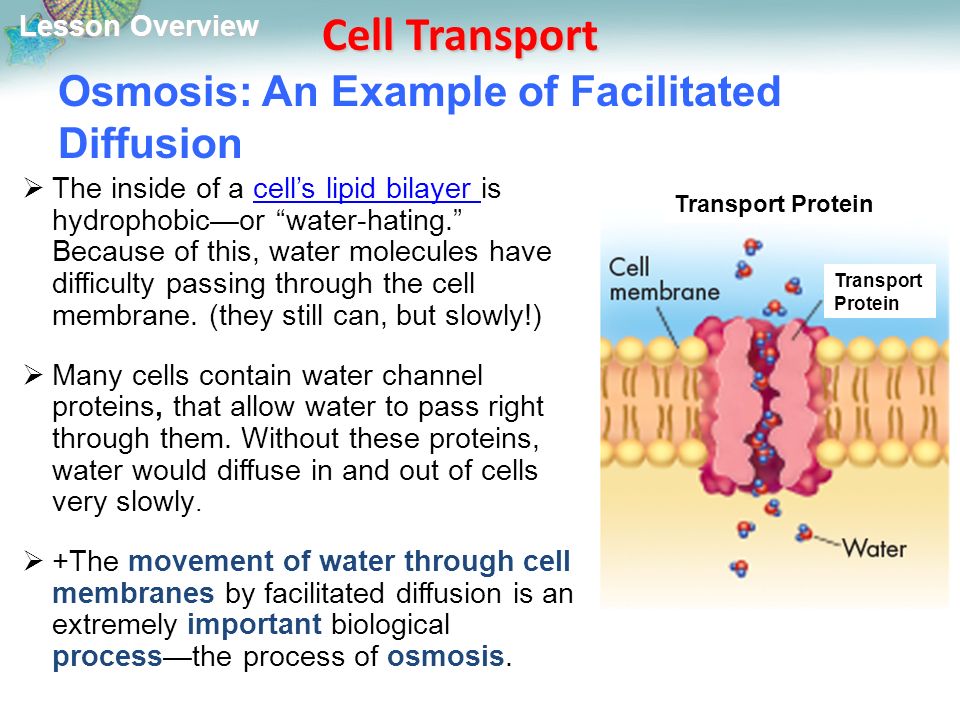 Lesson Overview

Cell Transport

Osmosis: An Example of Facilitated Diffusion

➢ The inside of a cell's lipid bilayer is hydrophobic—or "water-hating." Because of this, water molecules have difficulty passing through the cell membrane. (they still can, but slowly!)

➢ Many cells contain water channel proteins, that allow water to pass right through them. Without these proteins, water would diffuse in and out of cells very slowly.

➢ +The movement of water through cell membranes by facilitated diffusion is an extremely important biological process—the process of osmosis.

Transport Protein

Cell membrane

Transport Protein

Water